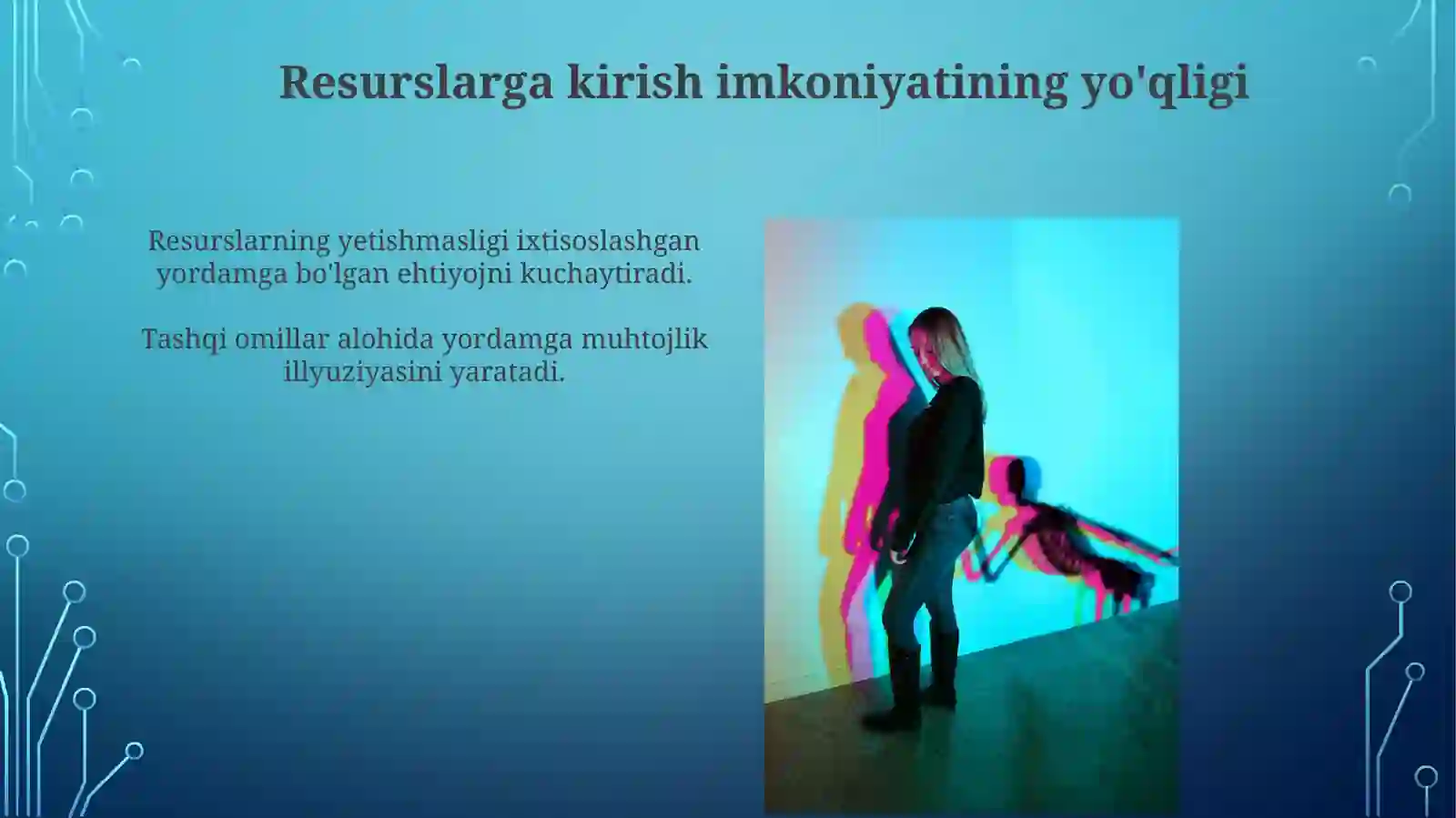 Resurslarga kirish imkoniyatining yo'qligi

Resurslarning yetishmasligi ixtisoslashgan yordamga bo'lgan ehtiyojni kuchaytiradi.

Tashqi omillar alohida yordamga muhtojlik illyuziyasini yaratadi.